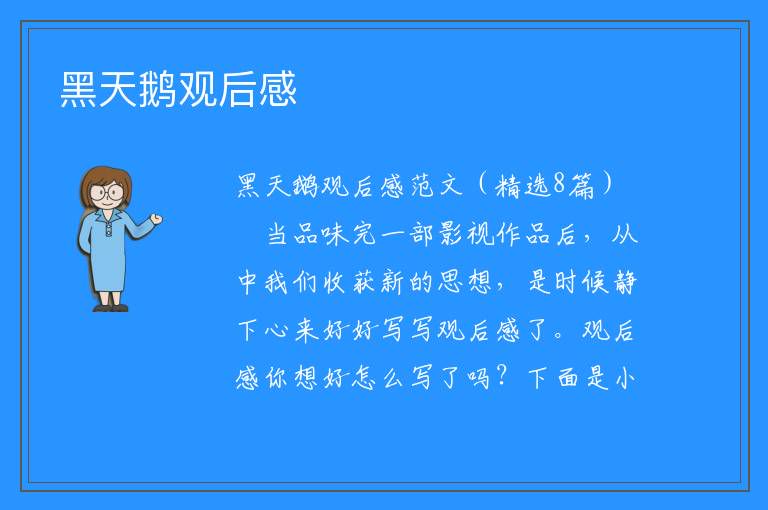 黑天鹅观后感

黑天鹅观后感范文（精选8篇）

当品味完一部影视作品后，从中我们收获新的思想，是时候静下心来好好写写观后感了。观后感你想好怎么写了吗？下面是小